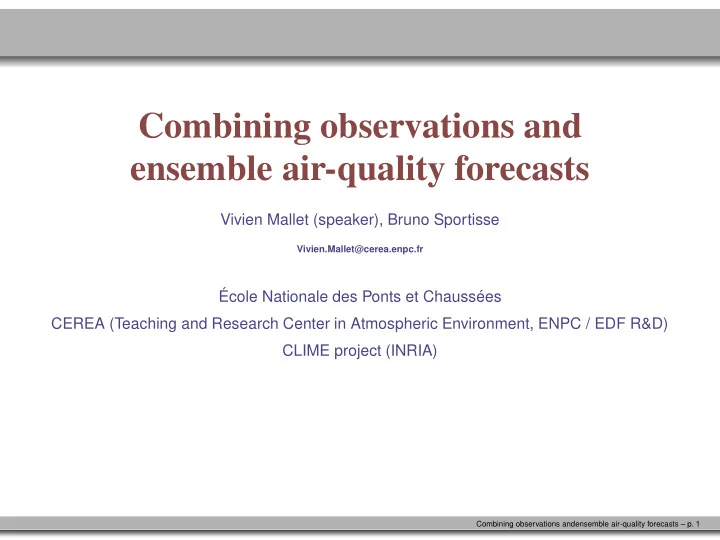 Combining observations and ensemble air-quality forecasts

Vivien Mallet (speaker), Bruno Sportisse

Vivien.Mallet@cerea.enpc.fr

École Nationale des Ponts et Chaussées

CEREA (Teaching and Research Center in Atmospheric Environment, ENPC / EDF R&D)

CLIME project (INRIA)

Combining observations andensemble air-quality forecasts – p. 1